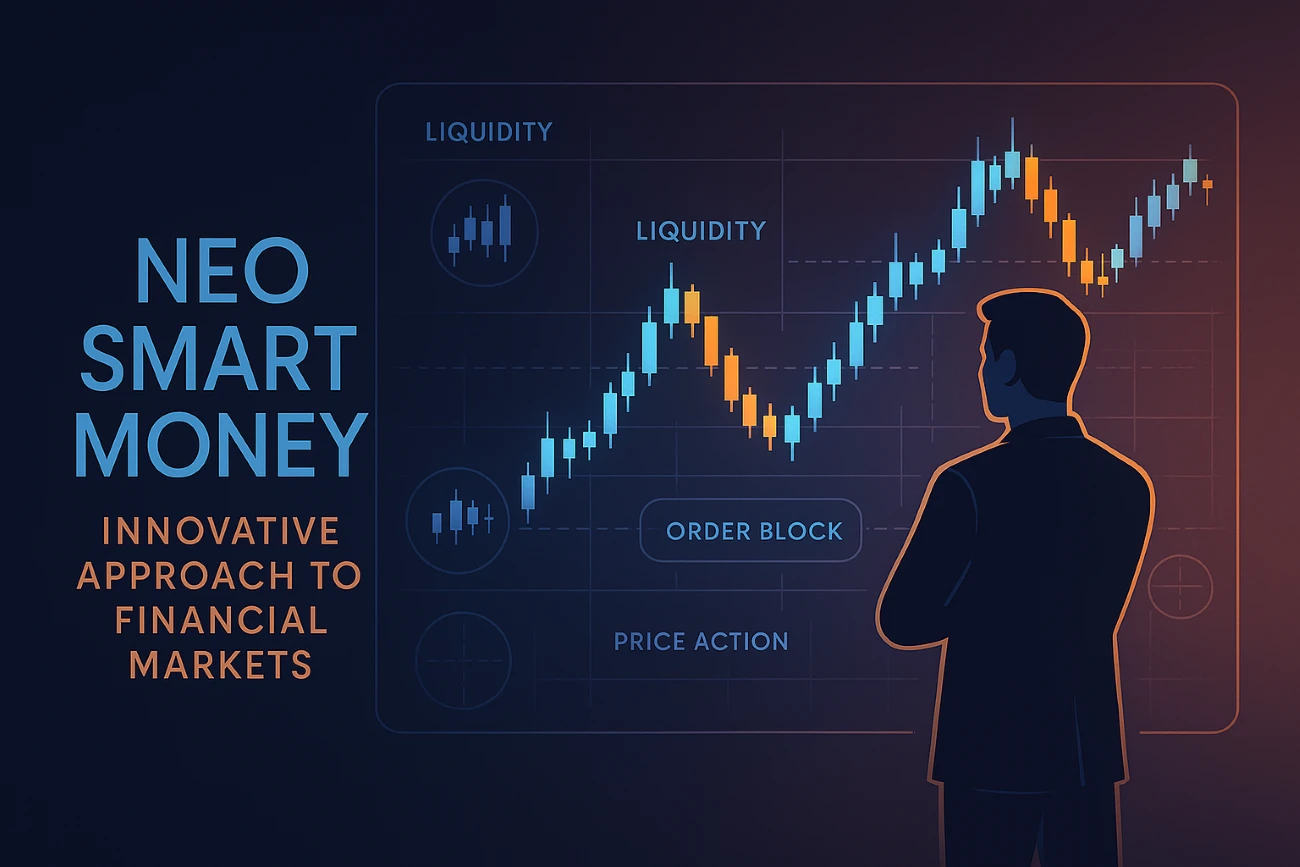 NEO SMART MONEY

INNOVATIVE APPROACH TO FINANCIAL MARKETS

LIQUIDITY

LIQUIDITY

ORDER BLOCK

PRICE ACTION